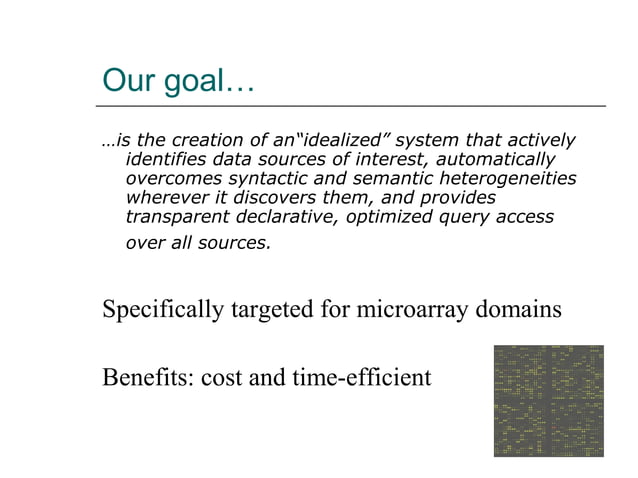 Our goal…

…is the creation of an“idealized” system that actively identifies data sources of interest, automatically overcomes syntactic and semantic heterogeneities wherever it discovers them, and provides transparent declarative, optimized query access over all sources.

Specifically targeted for microarray domains

Benefits: cost and time-efficient